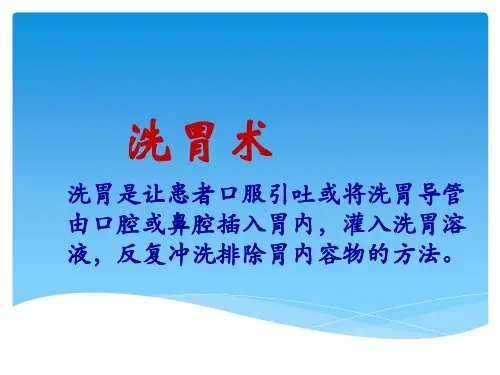 洗胃术

洗胃是让患者口服引吐或将洗胃导管由口腔或鼻腔插入胃内，灌入洗胃溶液，反复冲洗排除胃内容物的方法。